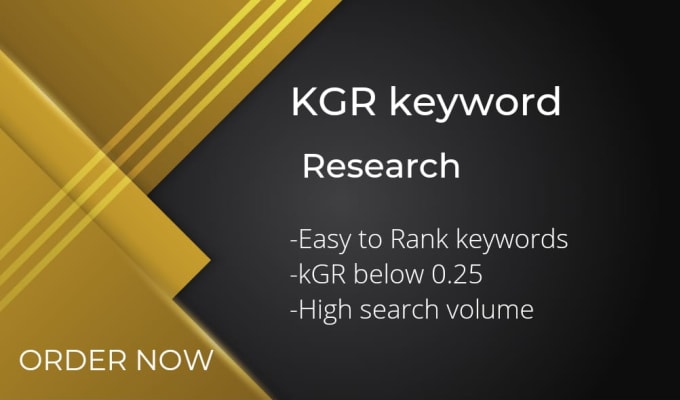 KGR keyword

Research

-Easy to Rank keywords
-kGR below 0.25
-High search volume

ORDER NOW